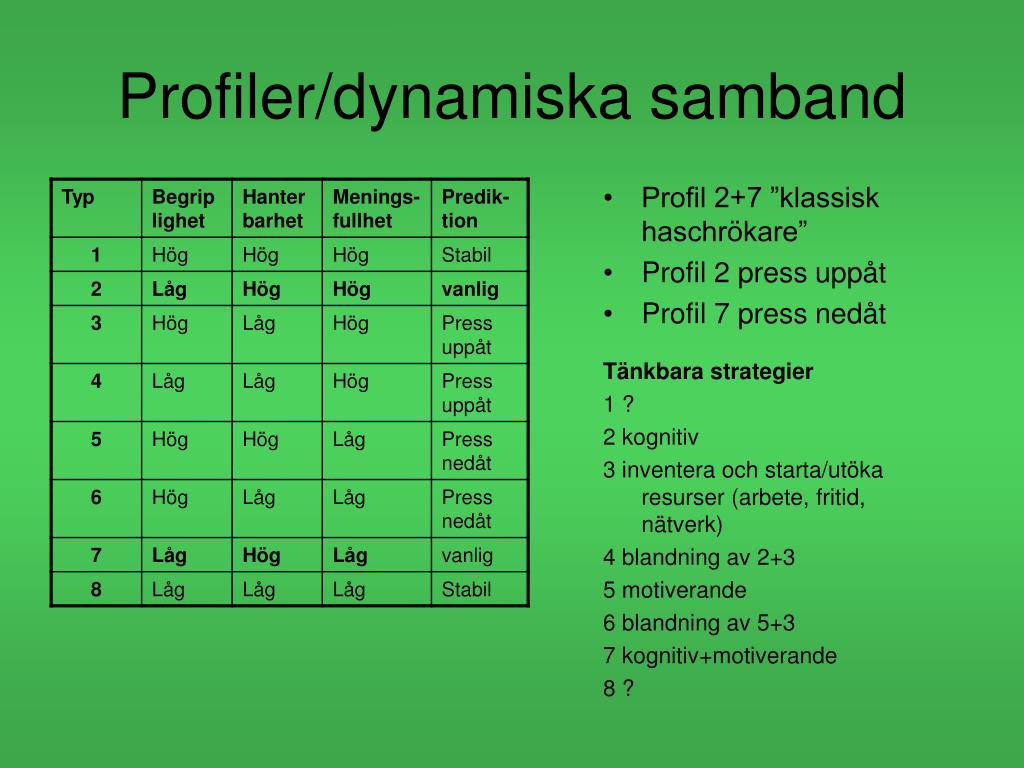 Profiler/dynamiska samband

| Typ | Begrip lighet | Hanter barhet | Menings-fullhet | Predik-tion |
|---|---|---|---|---|
| 1 | Hög | Hög | Hög | Stabil |
| 2 | Låg | Hög | Hög | vanlig |
| 3 | Hög | Låg | Hög | Press uppåt |
| 4 | Låg | Låg | Hög | Press uppåt |
| 5 | Hög | Hög | Låg | Press nedåt |
| 6 | Hög | Låg | Låg | Press nedåt |
| 7 | Låg | Hög | Låg | vanlig |
| 8 | Låg | Låg | Låg | Stabil |

• Profil 2+7 ”klassisk haschrökare”
• Profil 2 press uppåt
• Profil 7 press nedåt

Tänkbara strategier
1 ?
2 kognitiv
3 inventera och starta/utöka resurser (arbete, fritid, nätverk)
4 blandning av 2+3
5 motiverande
6 blandning av 5+3
7 kognitiv+motiverande
8 ?